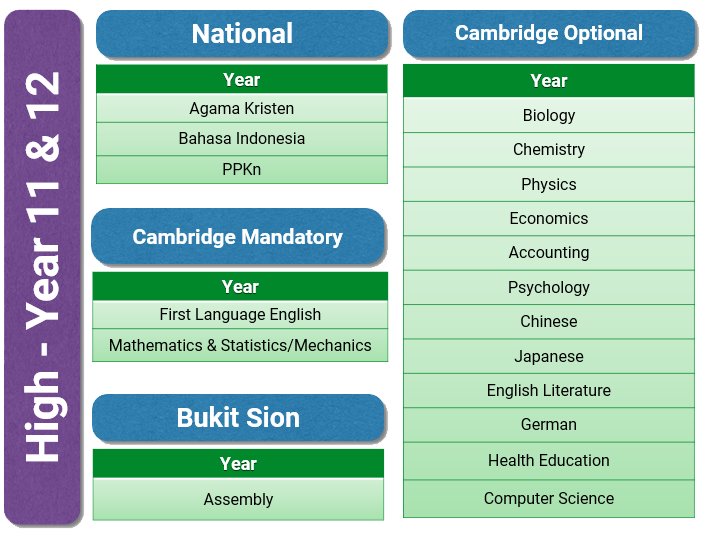 High - Year 11 & 12

National

| Year |
|---|
| Agama Kristen |
| Bahasa Indonesia |
| PPKn |

Cambridge Mandatory

| Year |
|---|
| First Language English |
| Mathematics & Statistics/Mechanics |

Bukit Sion

| Year |
|---|
| Assembly |

Cambridge Optional

| Year |
|---|
| Biology |
| Chemistry |
| Physics |
| Economics |
| Accounting |
| Psychology |
| Chinese |
| Japanese |
| English Literature |
| German |
| Health Education |
| Computer Science |